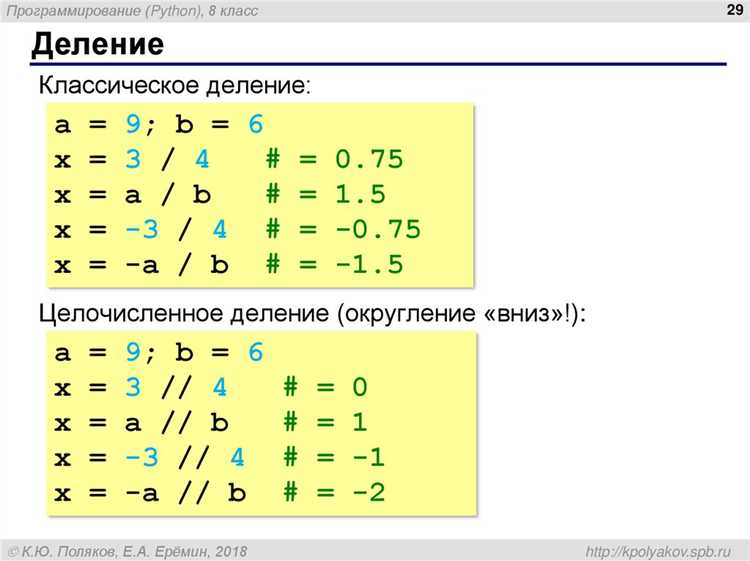 Программирование (Python), 8 класс

29

Деление

Классическое деление:

a = 9; b = 6
x = 3 / 4   # = 0.75
x = a / b   # = 1.5
x = -3 / 4  # = -0.75
x = -a / b  # = -1.5

Целочисленное деление (округление «вниз»!):

a = 9; b = 6
x = 3 // 4   # = 0
x = a // b   # = 1
x = -3 // 4  # = -1
x = -a // b  # = -2

© К.Ю. Поляков, Е.А. Ерёмин, 2018

http://kpolyakov.spb.ru